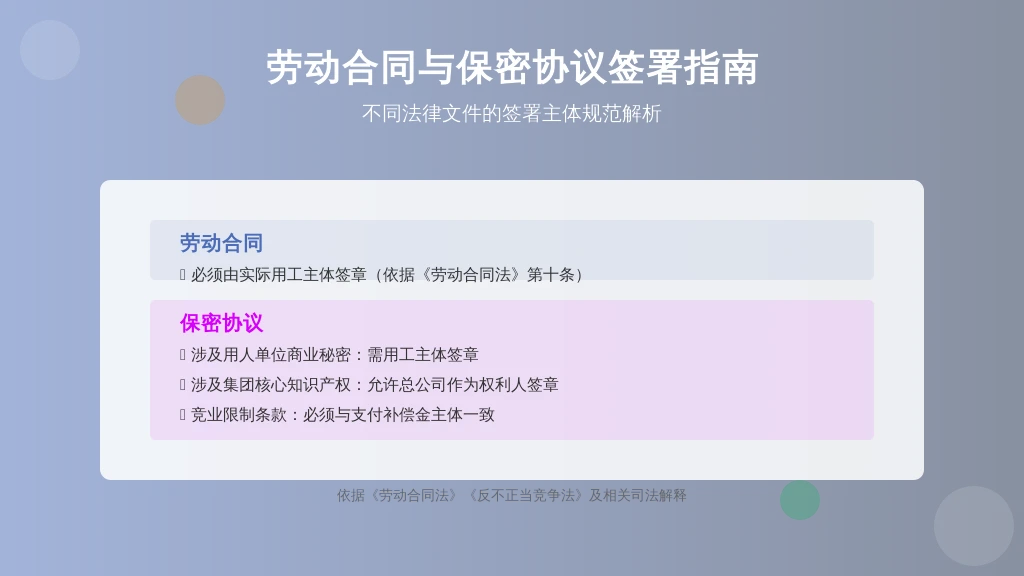 劳动合同与保密协议签署指南

不同法律文件的签署主体规范解析

劳动合同

 必须由实际用工主体签章（依据《劳动合同法》第十条）

保密协议

 涉及用人单位商业秘密：需用工主体签章

 涉及集团核心知识产权：允许总公司作为权利人签章

 竞业限制条款：必须与支付补偿金主体一致

依据《劳动合同法》《反不正当竞争法》及相关司法解释